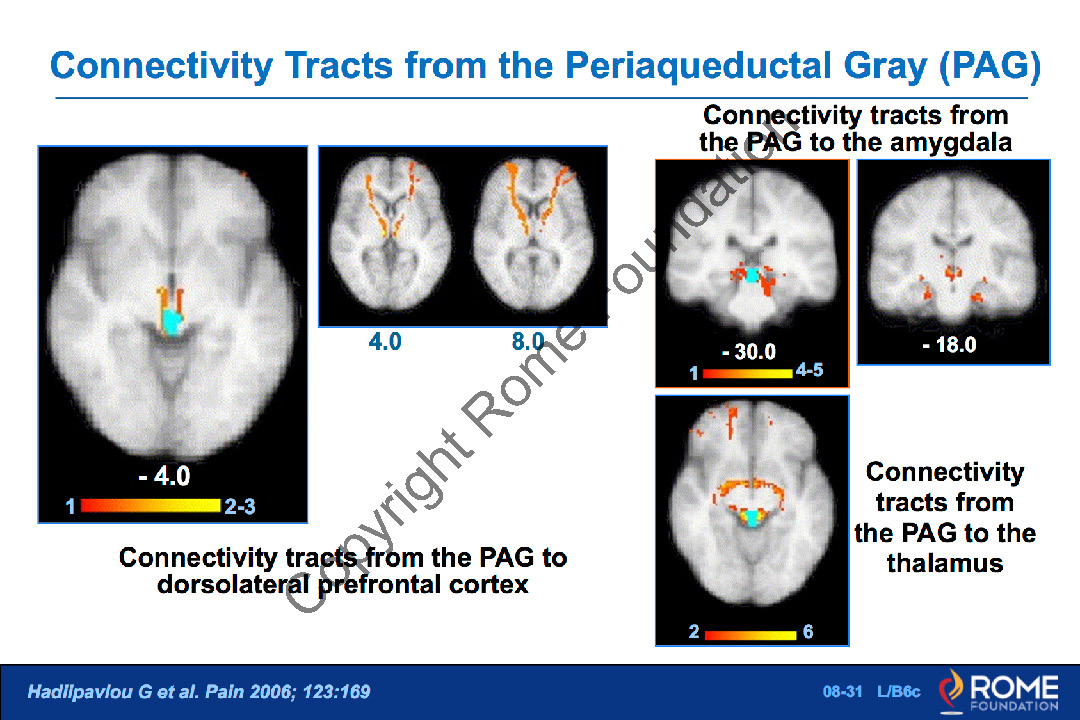 Connectivity Tracts from the Periaqueductal Gray (PAG)

- 4.0

1 2-3

4.0 8.0

Connectivity tracts from the PAG to dorsolateral prefrontal cortex

Connectivity tracts from the PAG to the amygdala

- 30.0

1 4-5

- 18.0

2 6

Connectivity tracts from the PAG to the thalamus

Copyright Rome Foundation

Hadjipavlou G et al. Pain 2006; 123:169

08-31 L/B6c

ROME FOUNDATION